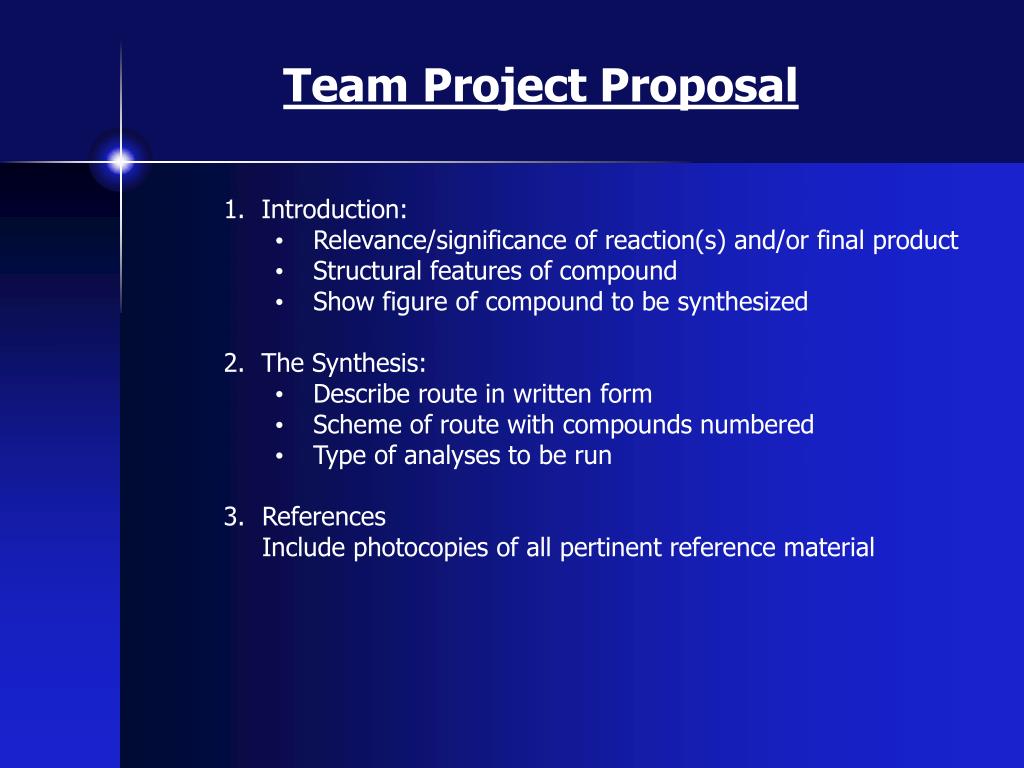 Team Project Proposal

1. Introduction:
• Relevance/significance of reaction(s) and/or final product
• Structural features of compound
• Show figure of compound to be synthesized

2. The Synthesis:
• Describe route in written form
• Scheme of route with compounds numbered
• Type of analyses to be run

3. References
Include photocopies of all pertinent reference material